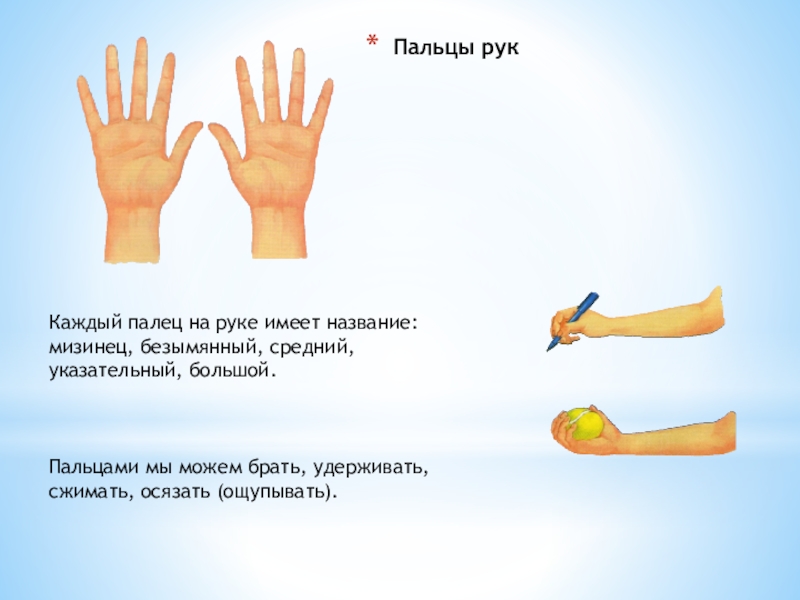 * Пальцы рук

Каждый палец на руке имеет название: мизинец, безымянный, средний, указательный, большой.

Пальцами мы можем брать, удерживать, сжимать, осязать (ощупывать).